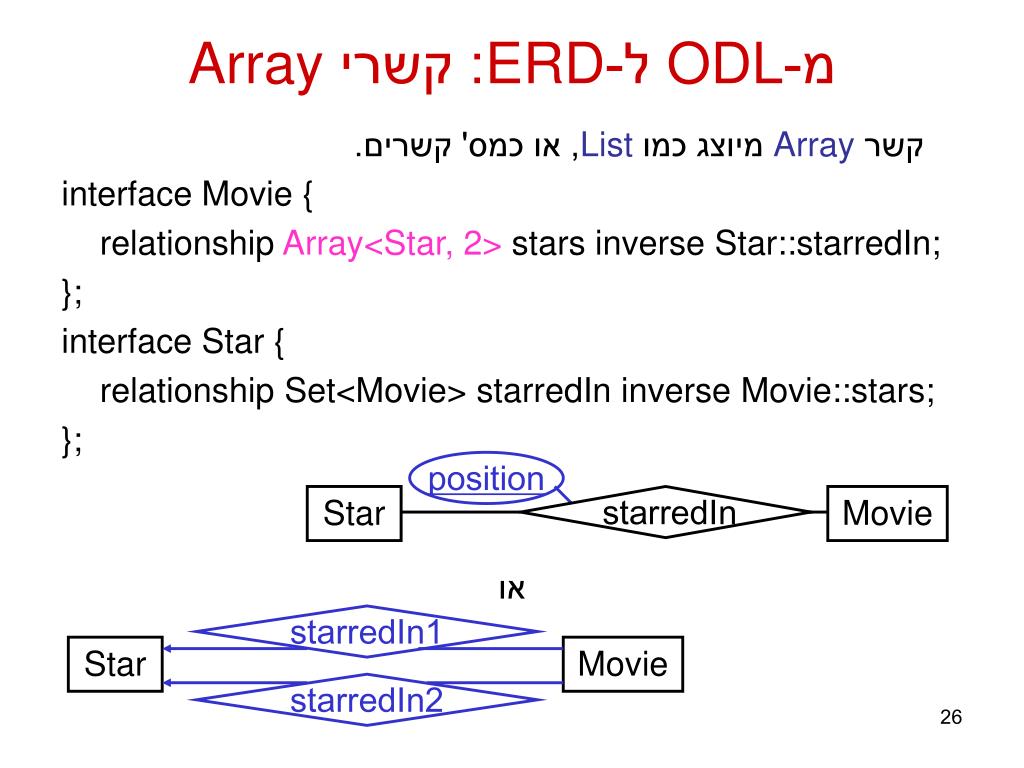 מ-ODL ל-ERD: קשרי Array

קשר Array מיוצג כמו List, או כמס' קשרים.

interface Movie {
relationship Array<Star, 2> stars inverse Star::starredIn;
};
interface Star {
relationship Set<Movie> starredIn inverse Movie::stars;
};

position
Star
starredIn
Movie

או

starredIn1
Star
Movie
starredIn2

26